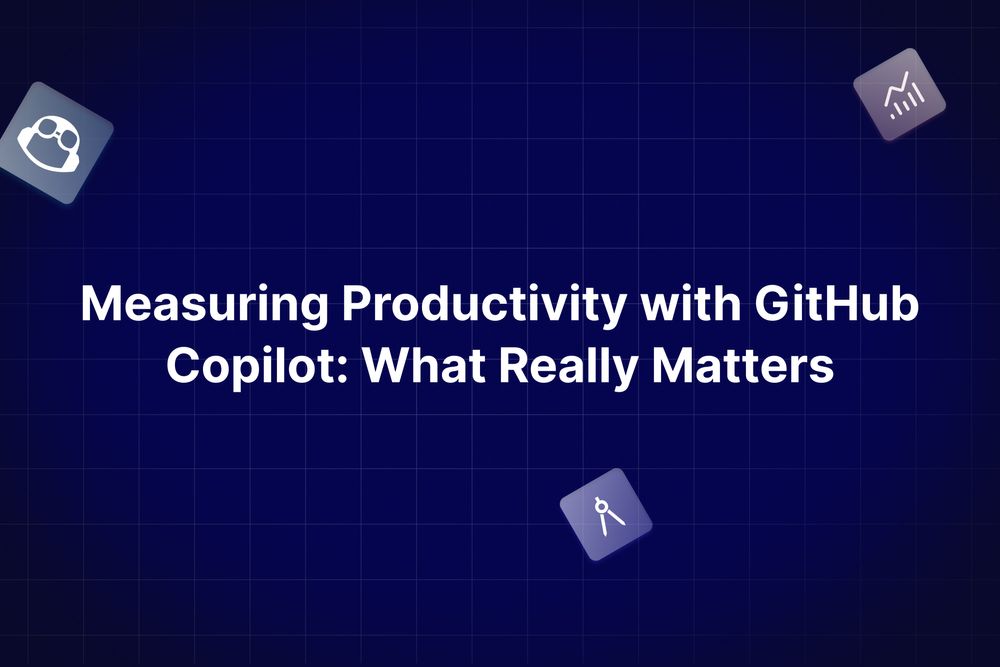 Measuring Productivity with GitHub Copilot: What Really Matters